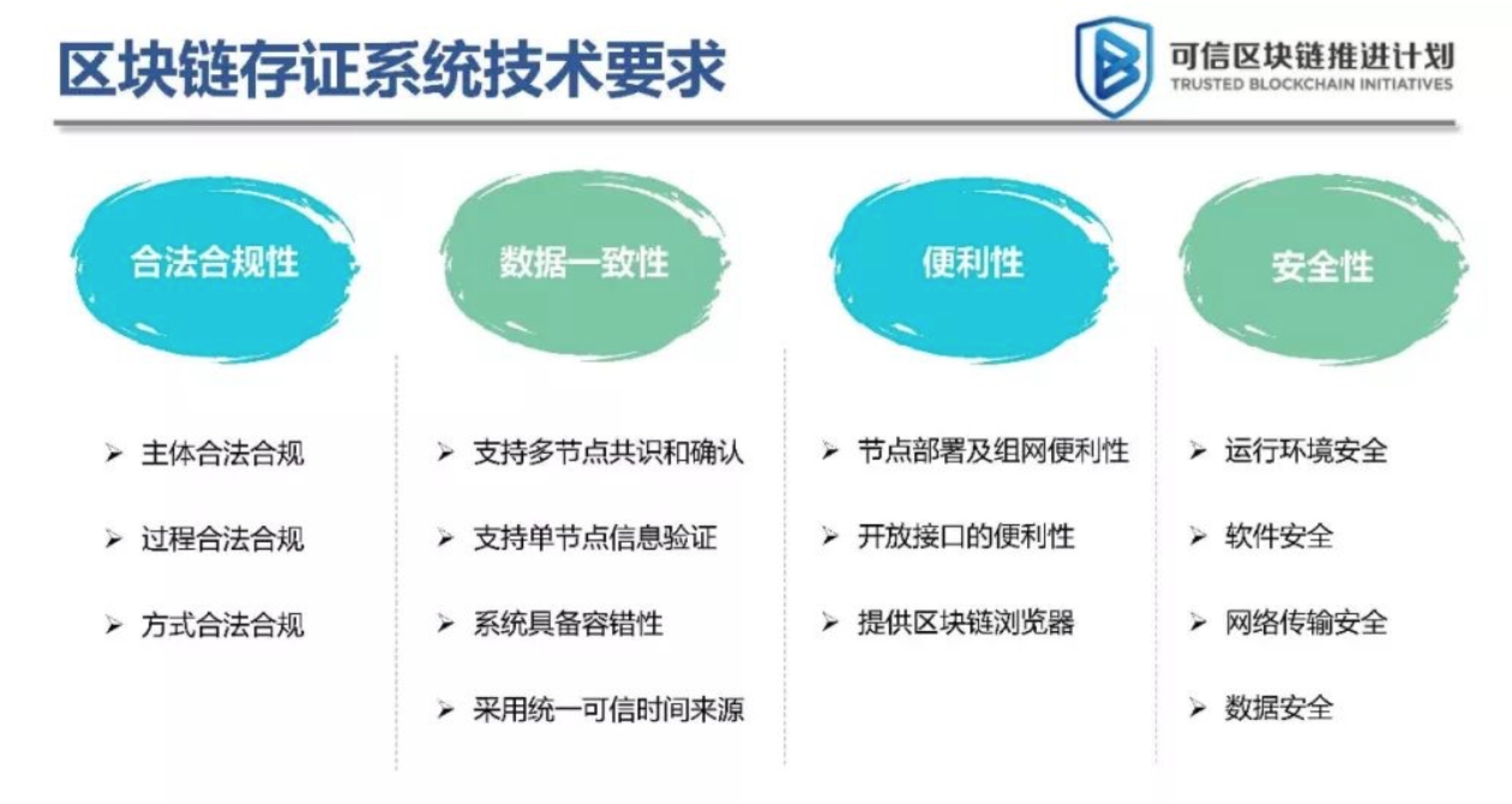 区块链存证系统技术要求

可信区块链推进计划
TRUSTED BLOCKCHAIN INITIATIVES

合法合规性

➢ 主体合法合规

➢ 过程合法合规

➢ 方式合法合规

数据一致性

➢ 支持多节点共识和确认

➢ 支持单节点信息验证

➢ 系统具备容错性

➢ 采用统一可信时间来源

便利性

➢ 节点部署及组网便利性

➢ 开放接口的便利性

➢ 提供区块链浏览器

安全性

➢ 运行环境安全

➢ 软件安全

➢ 网络传输安全

➢ 数据安全